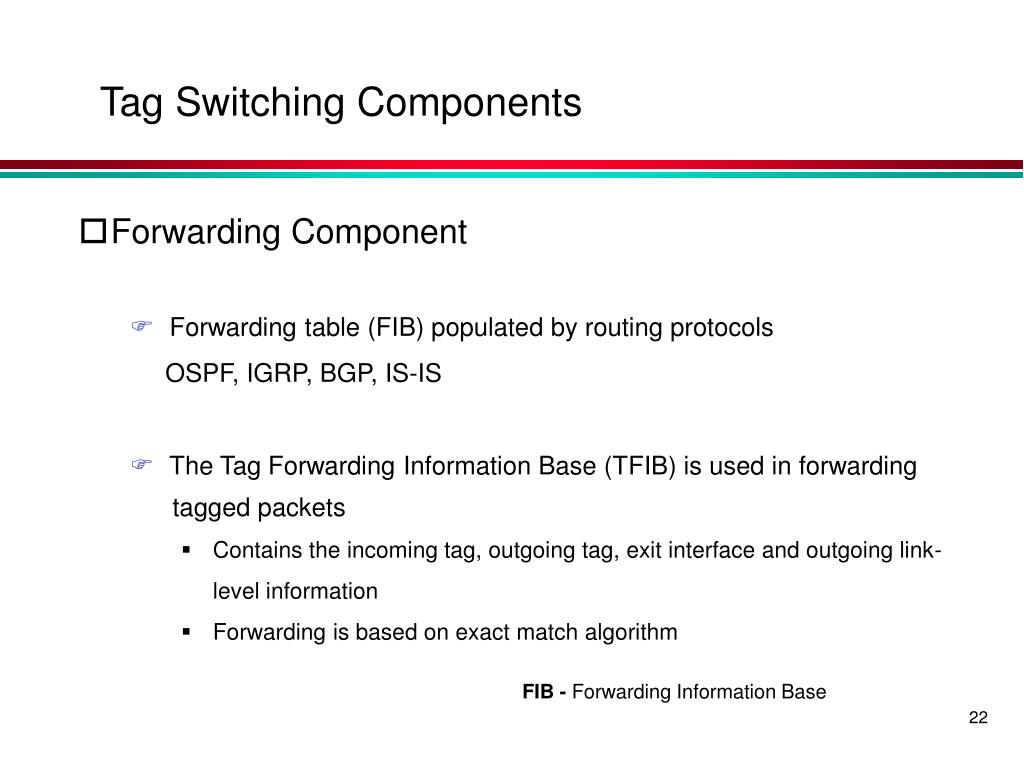 Tag Switching Components

Forwarding Component

Forwarding table (FIB) populated by routing protocols
OSPF, IGRP, BGP, IS-IS

The Tag Forwarding Information Base (TFIB) is used in forwarding tagged packets

Contains the incoming tag, outgoing tag, exit interface and outgoing link-level information

Forwarding is based on exact match algorithm

FIB - Forwarding Information Base

22